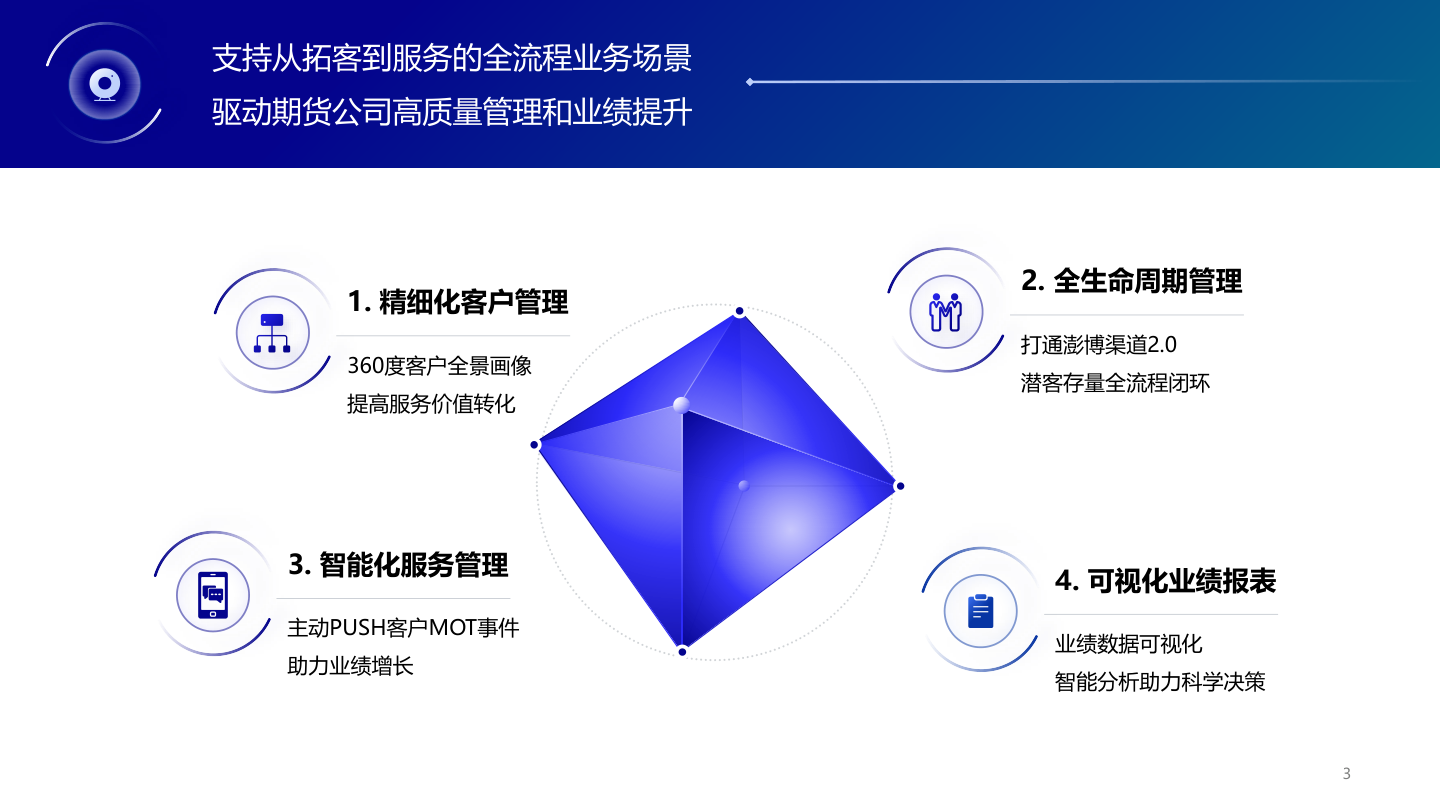 支持从拓客到服务的全流程业务场景
驱动期货公司高质量管理和业绩提升

1. 精细化客户管理
360度客户全景画像
提高服务价值转化

2. 全生命周期管理
打通澎博渠道2.0
潜客存量全流程闭环

3. 智能化服务管理
主动PUSH客户MOT事件
助力业绩增长

4. 可视化业绩报表
业绩数据可视化
智能分析助力科学决策

3